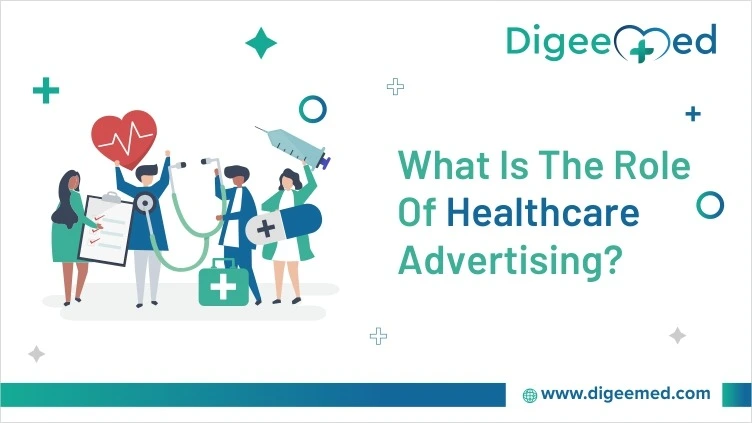 DigeeMed

What Is The Role Of Healthcare Advertising?

www.digeemed.com